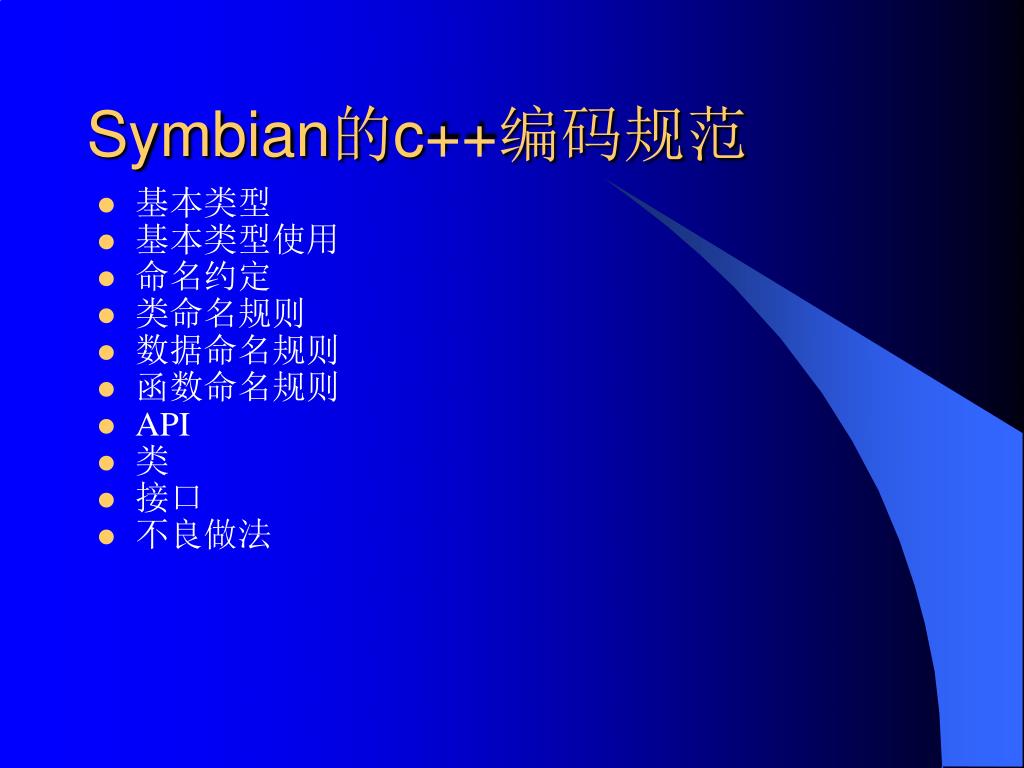 Symbian的c++编码规范

- 基本类型
- 基本类型使用
- 命名约定
- 类命名规则
- 数据命名规则
- 函数命名规则
- API
- 类
- 接口
- 不良做法